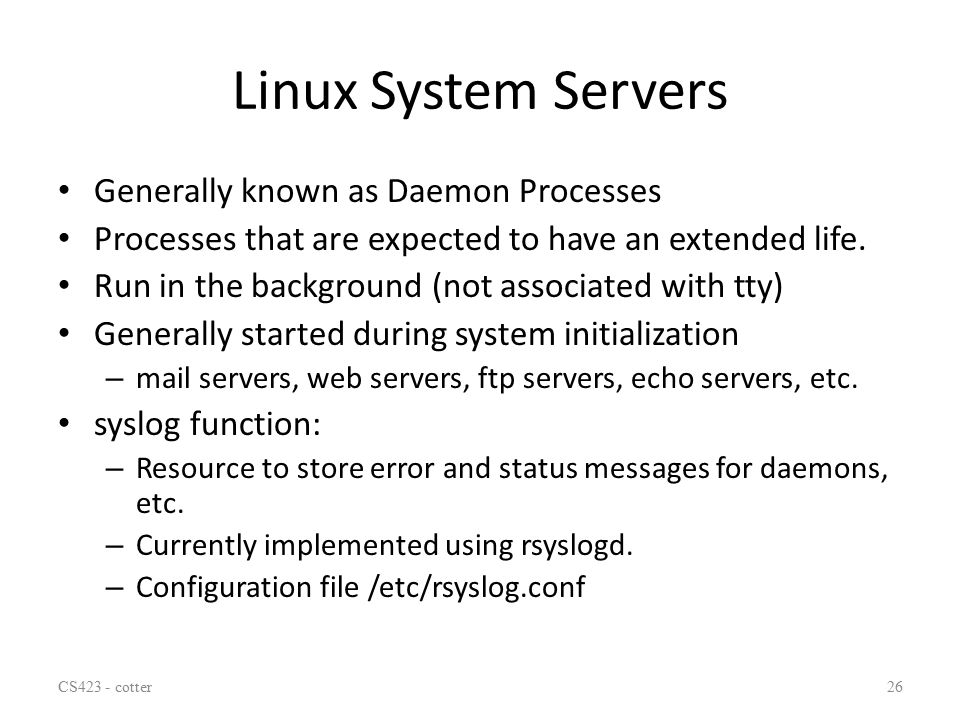 Linux System Servers

• Generally known as Daemon Processes
• Processes that are expected to have an extended life.
• Run in the background (not associated with tty)
• Generally started during system initialization
– mail servers, web servers, ftp servers, echo servers, etc.
• syslog function:
– Resource to store error and status messages for daemons, etc.
– Currently implemented using rsyslogd.
– Configuration file /etc/rsyslog.conf

CS423 - cotter

26